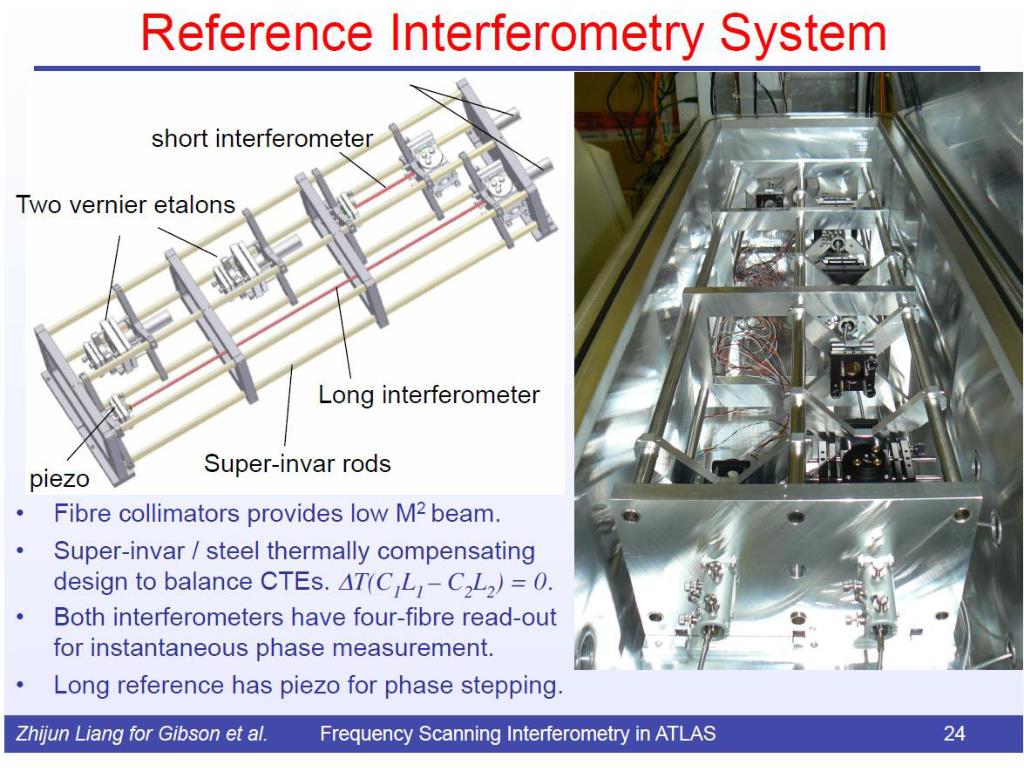 Reference Interferometry System

short interferometer

Two vernier etalons

Long interferometer

Super-invar rods

piezo

• Fibre collimators provides low $M^2$ beam.

• Super-invar / steel thermally compensating design to balance CTEs. $\Delta T(C_1L_1 - C_2L_2) = 0$.

• Both interferometers have four-fibre read-out for instantaneous phase measurement.

• Long reference has piezo for phase stepping.

Zhijun Liang for Gibson et al. Frequency Scanning Interferometry in ATLAS 24